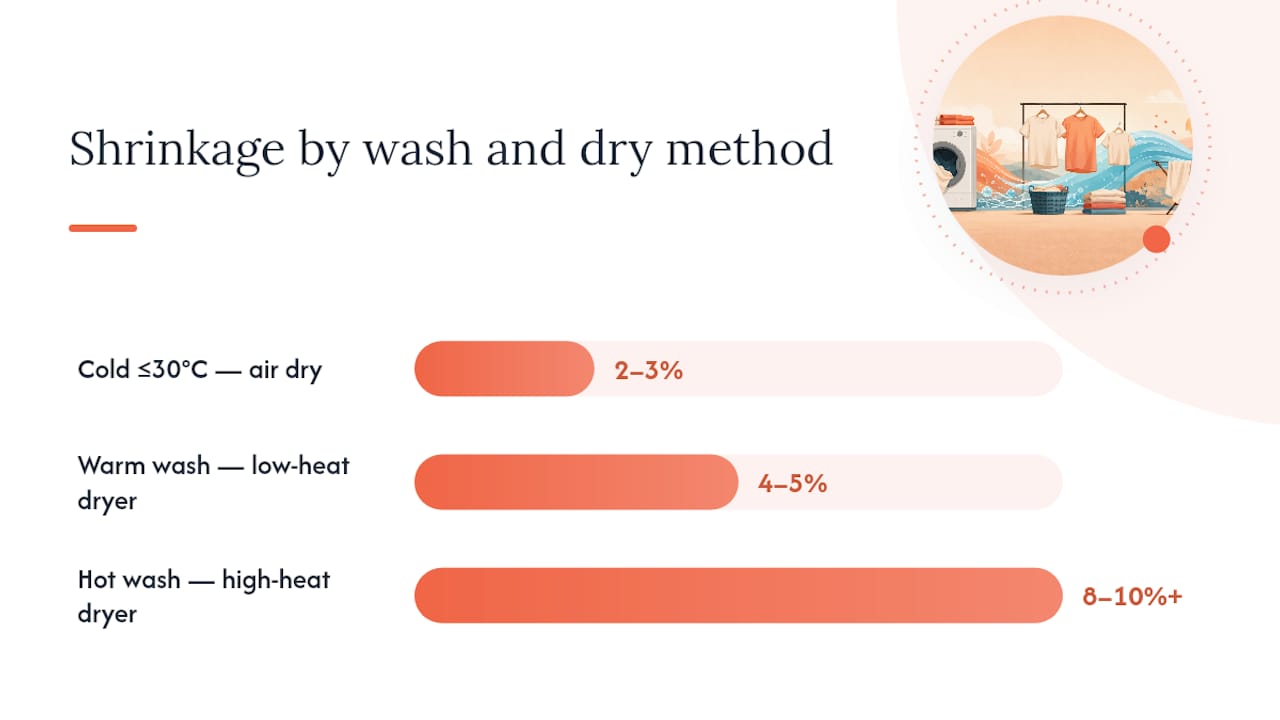 Shrinkage by wash and dry method

Cold ≤30°C — air dry
2–3%

Warm wash — low-heat dryer
4–5%

Hot wash — high-heat dryer
8–10%+